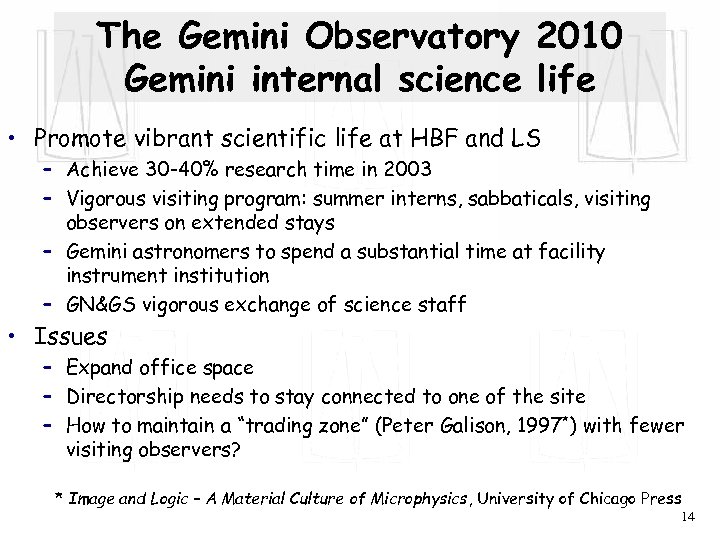 The Gemini Observatory 2010
Gemini internal science life

• Promote vibrant scientific life at HBF and LS
– Achieve 30-40% research time in 2003
– Vigorous visiting program: summer interns, sabbaticals, visiting observers on extended stays
– Gemini astronomers to spend a substantial time at facility instrument institution
– GN&GS vigorous exchange of science staff

• Issues
– Expand office space
– Directorship needs to stay connected to one of the site
– How to maintain a "trading zone" (Peter Galison, 1997*) with fewer visiting observers?

* Image and Logic – A Material Culture of Microphysics, University of Chicago Press

14